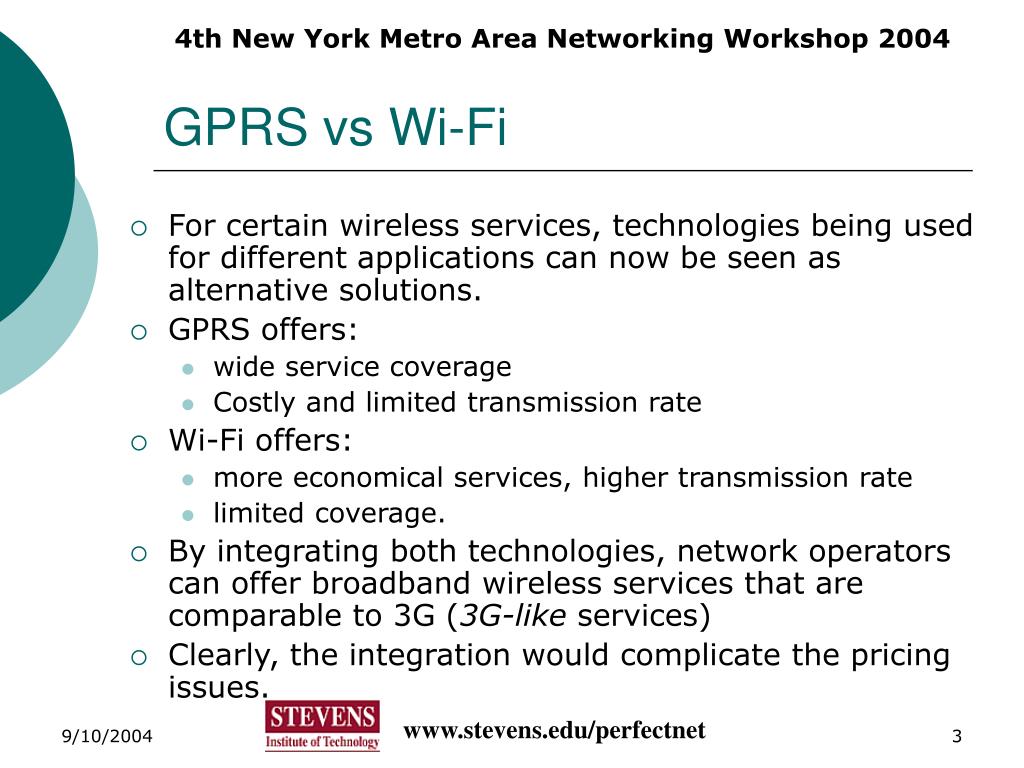 4th New York Metro Area Networking Workshop 2004

GPRS vs Wi-Fi

For certain wireless services, technologies being used for different applications can now be seen as alternative solutions.

GPRS offers:

wide service coverage

Costly and limited transmission rate

Wi-Fi offers:

more economical services, higher transmission rate

limited coverage.

By integrating both technologies, network operators can offer broadband wireless services that are comparable to 3G (3G-like services)

Clearly, the integration would complicate the pricing issues.

9/10/2004

STEVENS Institute of Technology

www.stevens.edu/perfectnet

3